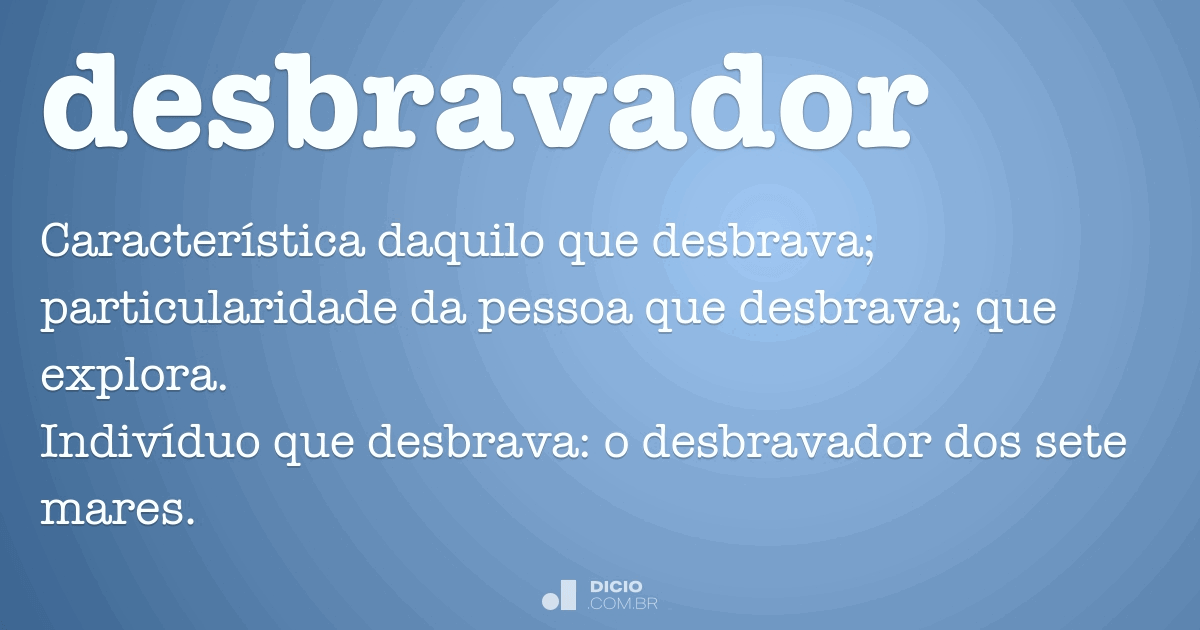 desbravador

Característica daquilo que desbrava; particularidade da pessoa que desbrava; que explora.
Indivíduo que desbrava: o desbravador dos sete mares.

DICIO
.COM.BR